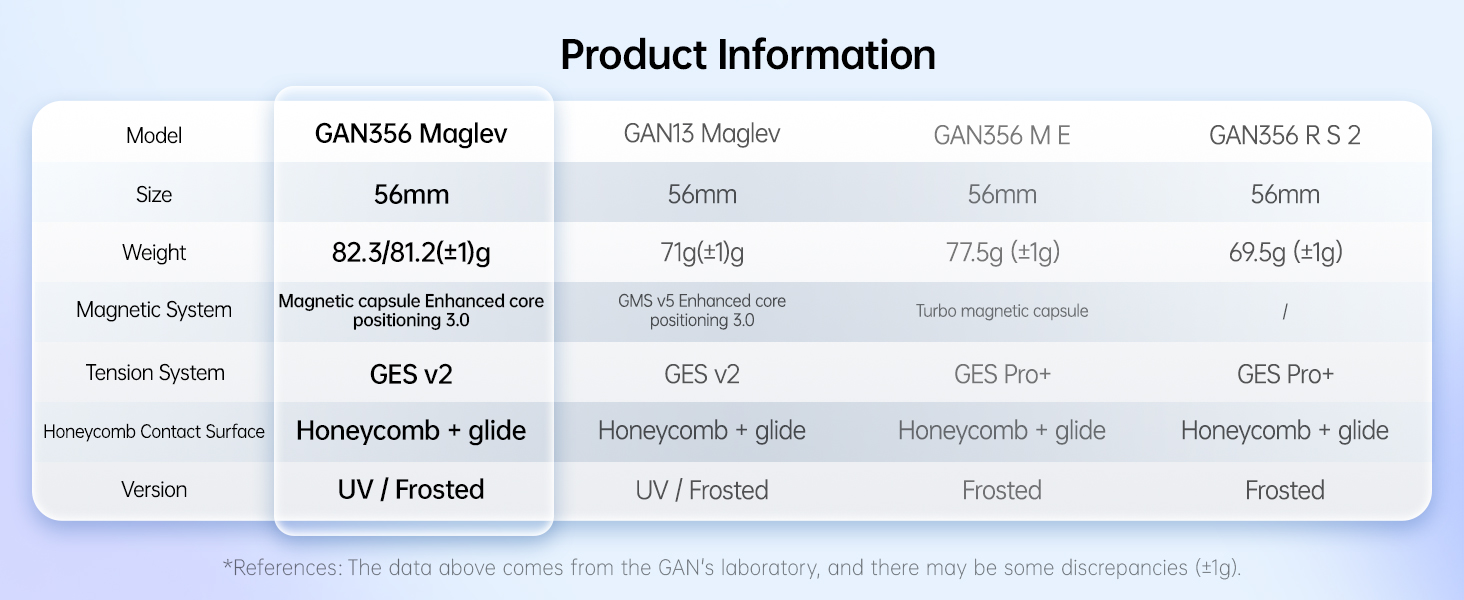 Product Information

| Model | GAN356 Maglev | GAN13 Maglev | GAN356 M E | GAN356 R S 2 |
|---|---|---|---|---|
| Size | 56mm | 56mm | 56mm | 56mm |
| Weight | 82.3/81.2(±1)g | 71g(±1)g | 77.5g (±1g) | 69.5g (±1g) |
| Magnetic System | Magnetic capsule Enhanced core positioning 3.0 | GMS v5 Enhanced core positioning 3.0 | Turbo magnetic capsule | / |
| Tension System | GES v2 | GES v2 | GES Pro+ | GES Pro+ |
| Honeycomb Contact Surface | Honeycomb + glide | Honeycomb + glide | Honeycomb + glide | Honeycomb + glide |
| Version | UV / Frosted | UV / Frosted | Frosted | Frosted |

*References: The data above comes from the GAN's laboratory, and there may be some discrepancies (±1g).